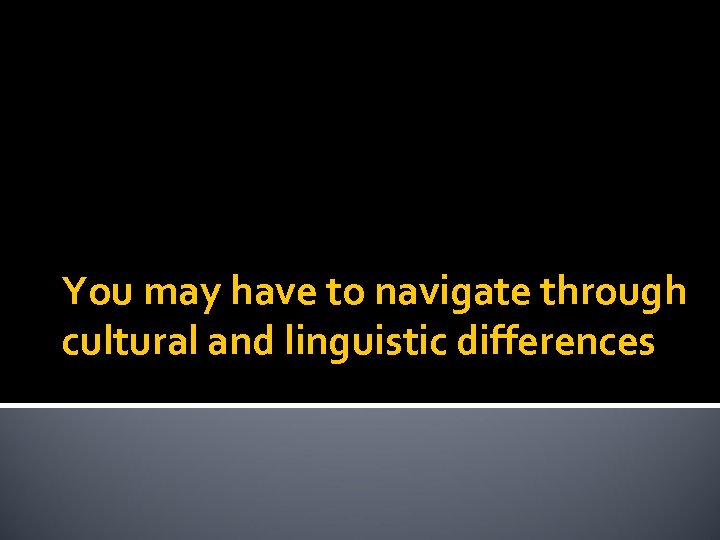 You may have to navigate through cultural and linguistic differences